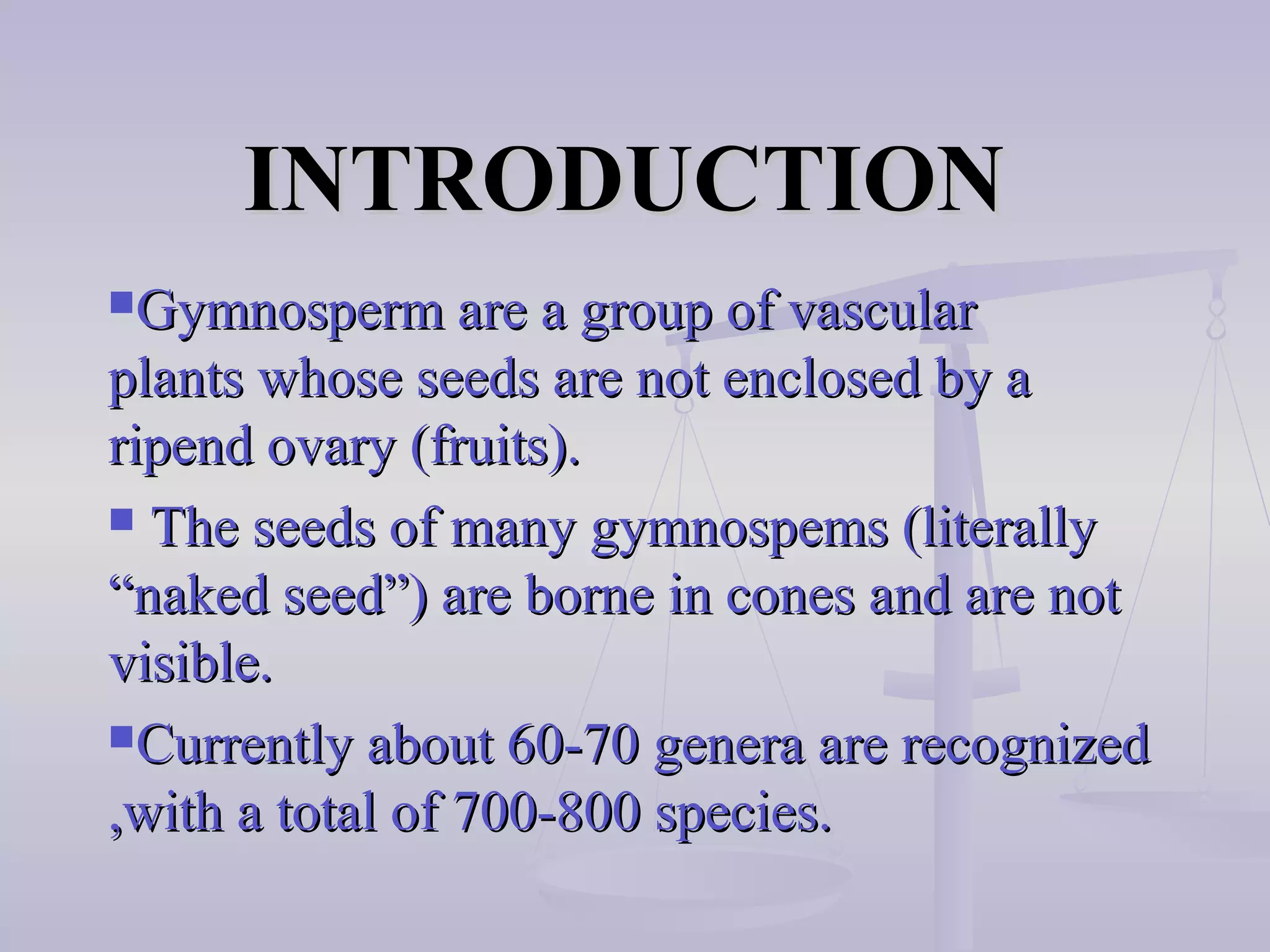 INTRODUCTION

▪Gymnosperm are a group of vascular plants whose seeds are not enclosed by a ripend ovary (fruits).

▪ The seeds of many gymnospems (literally “naked seed”) are borne in cones and are not visible.

▪Currently about 60-70 genera are recognized ,with a total of 700-800 species.